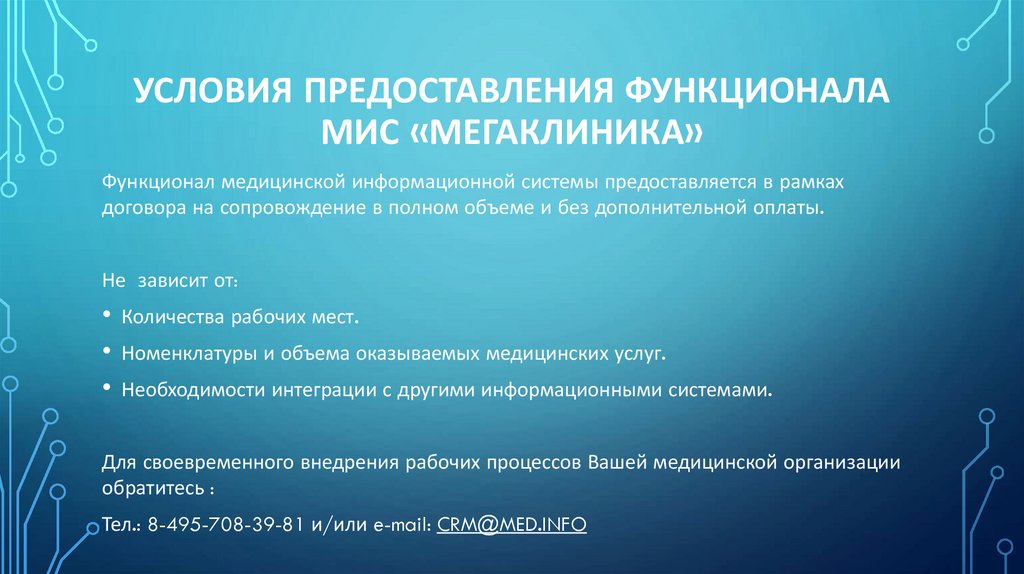 УСЛОВИЯ ПРЕДОСТАВЛЕНИЯ ФУНКЦИОНАЛА МИС «МЕГАКЛИНИКА»

Функционал медицинской информационной системы предоставляется в рамках договора на сопровождение в полном объеме и без дополнительной оплаты.

Не зависит от:

• Количества рабочих мест.

• Номенклатуры и объема оказываемых медицинских услуг.

• Необходимости интеграции с другими информационными системами.

Для своевременного внедрения рабочих процессов Вашей медицинской организации обратитесь :

Тел.: 8-495-708-39-81 и/или e-mail: CRM@MED.INFO